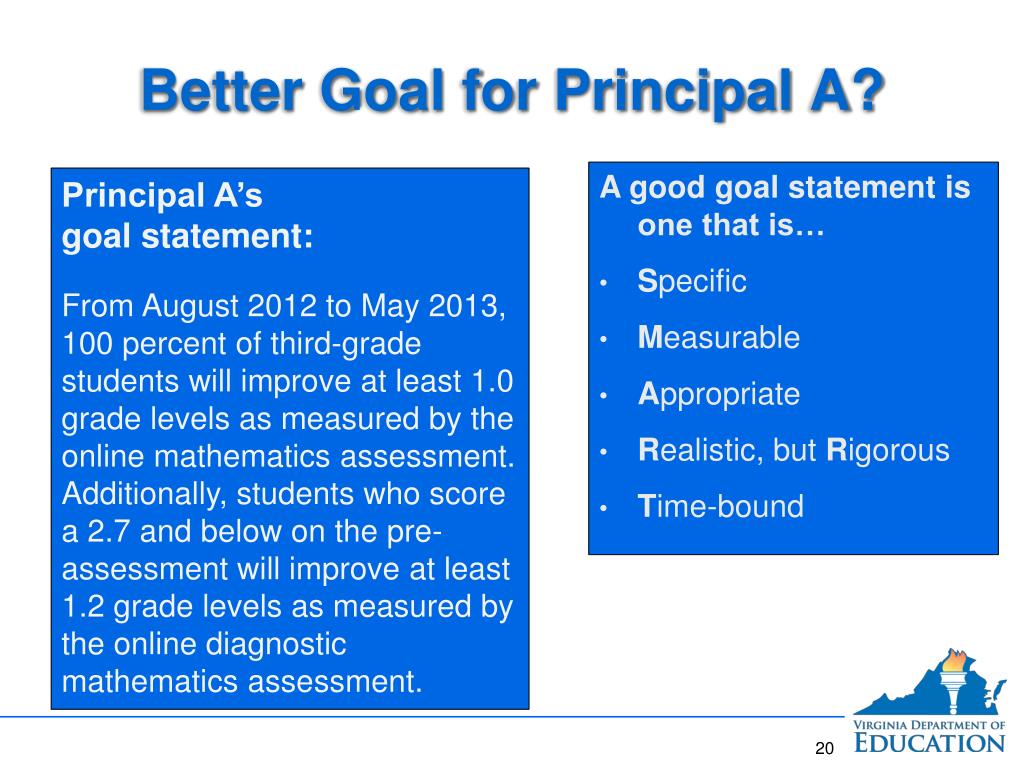 Better Goal for Principal A?

Principal A's
goal statement:

From August 2012 to May 2013, 100 percent of third-grade students will improve at least 1.0 grade levels as measured by the online mathematics assessment. Additionally, students who score a 2.7 and below on the pre-assessment will improve at least 1.2 grade levels as measured by the online diagnostic mathematics assessment.

A good goal statement is one that is…

• Specific
• Measurable
• Appropriate
• Realistic, but Rigorous
• Time-bound

VIRGINIA DEPARTMENT OF
EDUCATION

20